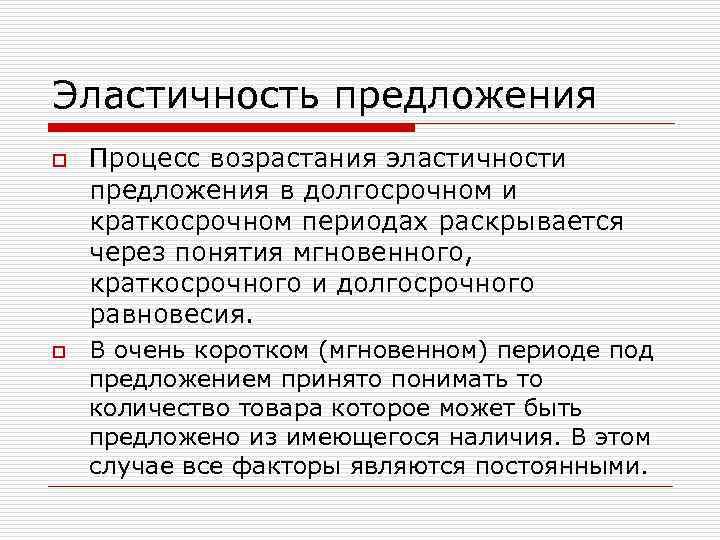 Эластичность предложения

Процесс возрастания эластичности предложения в долгосрочном и краткосрочном периодах раскрывается через понятия мгновенного, краткосрочного и долгосрочного равновесия.

В очень коротком (мгновенном) периоде под предложением принято понимать то количество товара которое может быть предложено из имеющегося наличия. В этом случае все факторы являются постоянными.